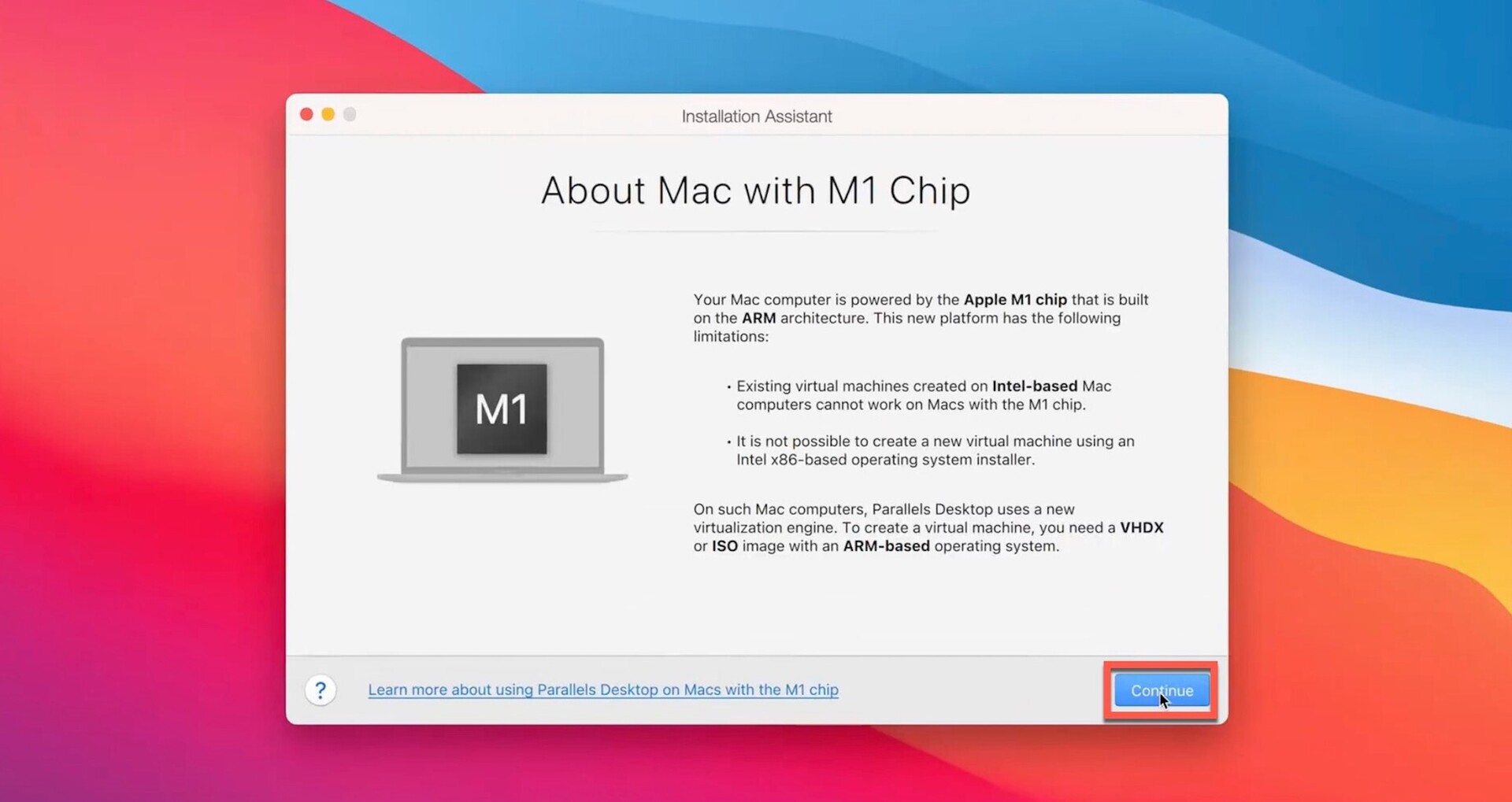 Installation Assistant

About Mac with M1 Chip

M1

Your Mac computer is powered by the Apple M1 chip that is built on the ARM architecture. This new platform has the following limitations:

• Existing virtual machines created on Intel-based Mac computers cannot work on Macs with the M1 chip.

• It is not possible to create a new virtual machine using an Intel x86-based operating system installer.

On such Mac computers, Parallels Desktop uses a new virtualization engine. To create a virtual machine, you need a VHDX or ISO image with an ARM-based operating system.

?

Learn more about using Parallels Desktop on Macs with the M1 chip

Continue